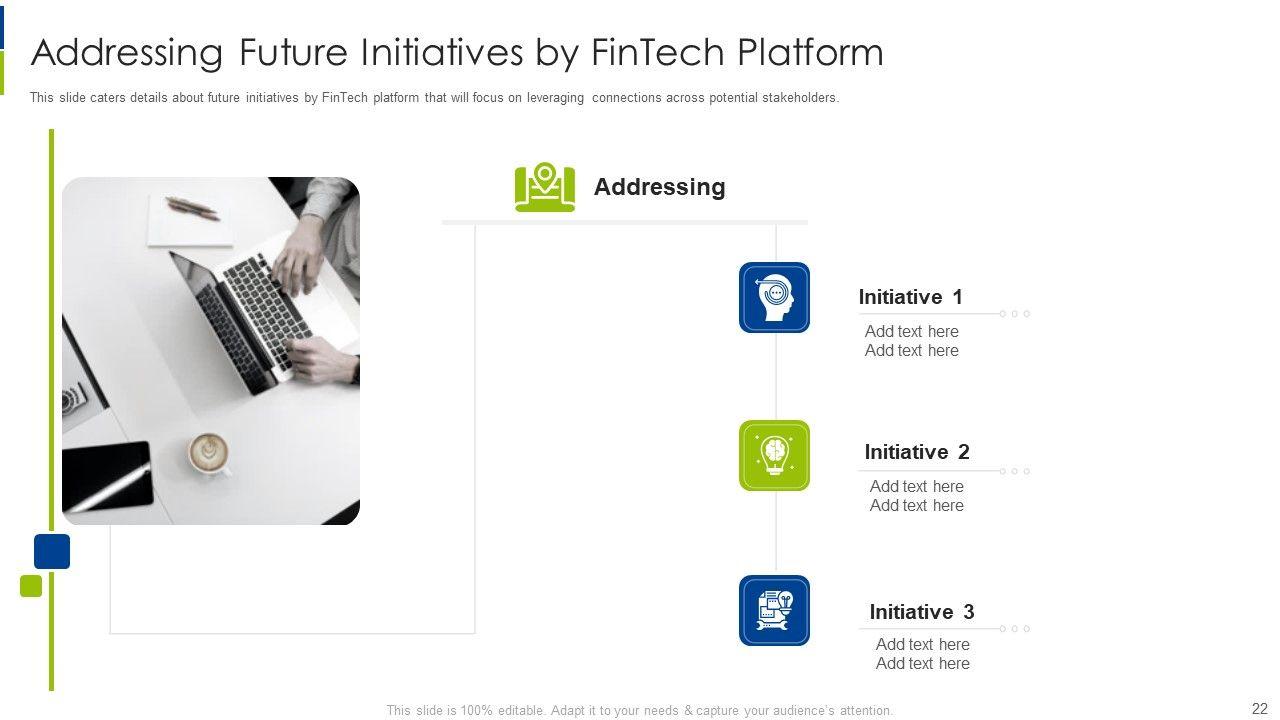 Addressing Future Initiatives by FinTech Platform

This slide caters details about future initiatives by FinTech platform that will focus on leveraging connections across potential stakeholders.

Addressing

Initiative 1
Add text here
Add text here

Initiative 2
Add text here
Add text here

Initiative 3
Add text here
Add text here

This slide is 100% editable. Adapt it to your needs & capture your audience's attention.

22